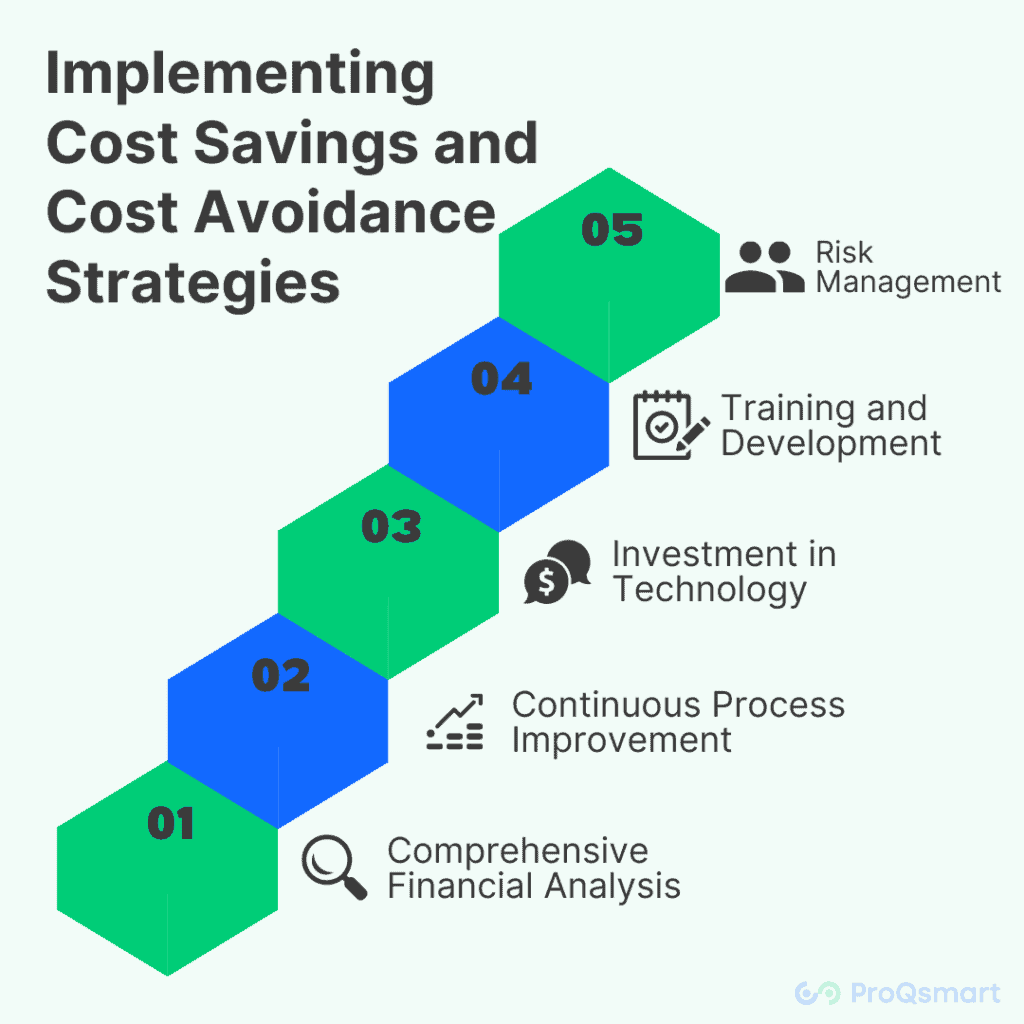 Implementing Cost Savings and Cost Avoidance Strategies

05
Risk Management

04
Training and Development

03
Investment in Technology

02
Continuous Process Improvement

01
Comprehensive Financial Analysis

ProQsmart